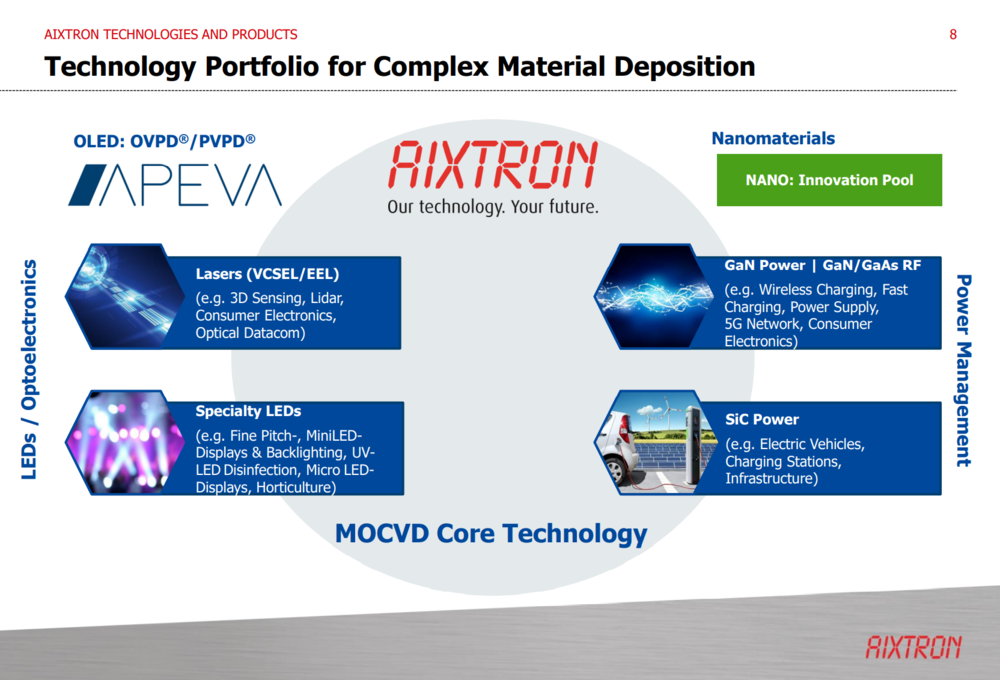 AIXTRON TECHNOLOGIES AND PRODUCTS

8

Technology Portfolio for Complex Material Deposition

OLED: OVPD®/PVPD®

APEVA

AIXTRON

Our technology. Your future.

Nanomaterials

NANO: Innovation Pool

LEDs / Optoelectronics

Lasers (VCSEL/EEL)
(e.g. 3D Sensing, Lidar, Consumer Electronics, Optical Datacom)

Specialty LEDs
(e.g. Fine Pitch-, MiniLED-Displays & Backlighting, UV-LED Disinfection, Micro LED-Displays, Horticulture)

GaN Power | GaN/GaAs RF
(e.g. Wireless Charging, Fast Charging, Power Supply, 5G Network, Consumer Electronics)

SiC Power
(e.g. Electric Vehicles, Charging Stations, Infrastructure)

Power Management

MOCVD Core Technology

AIXTRON